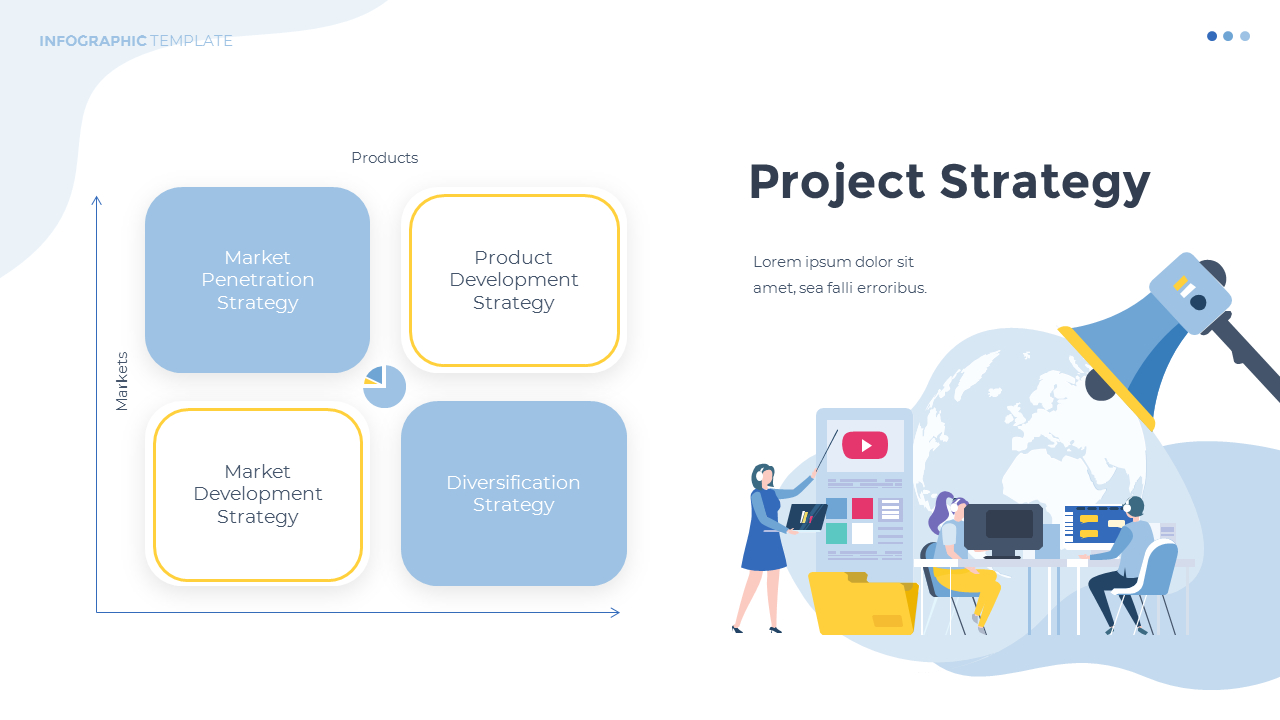 INFOGRAPHIC TEMPLATE

Products

Markets

Market Penetration Strategy

Product Development Strategy

Market Development Strategy

Diversification Strategy

Project Strategy

Lorem ipsum dolor sit amet, sea falli erroribus.